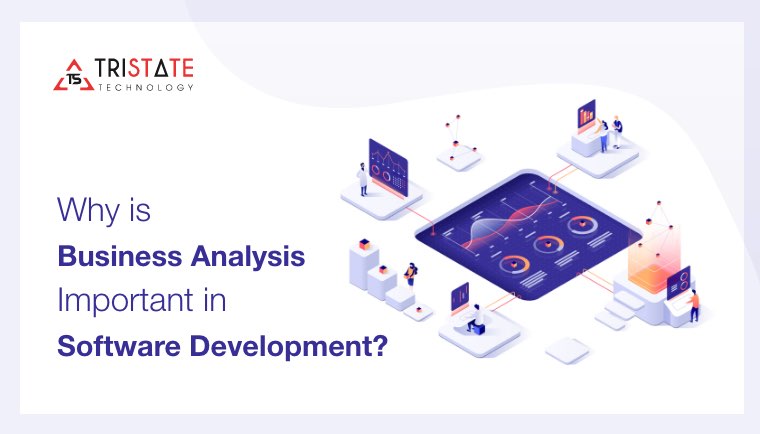 TS TRISTATE TECHNOLOGY

Why is Business Analysis Important in Software Development?